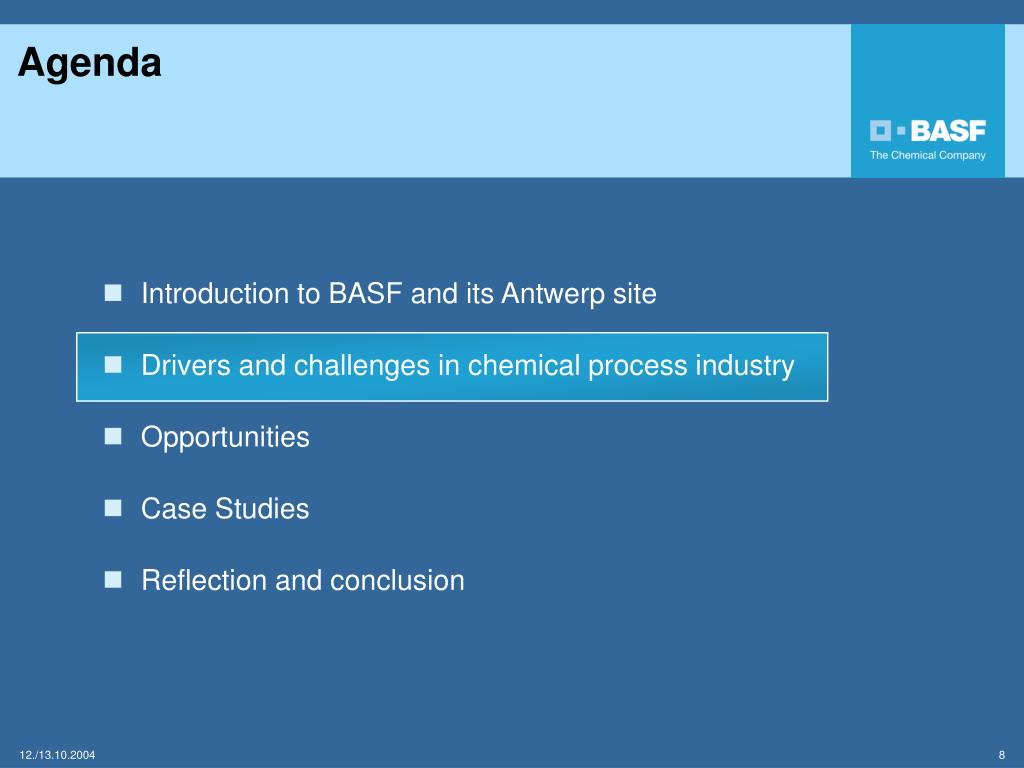 Agenda

BASF
The Chemical Company

- Introduction to BASF and its Antwerp site
- Drivers and challenges in chemical process industry
- Opportunities
- Case Studies
- Reflection and conclusion

12./13.10.2004

8